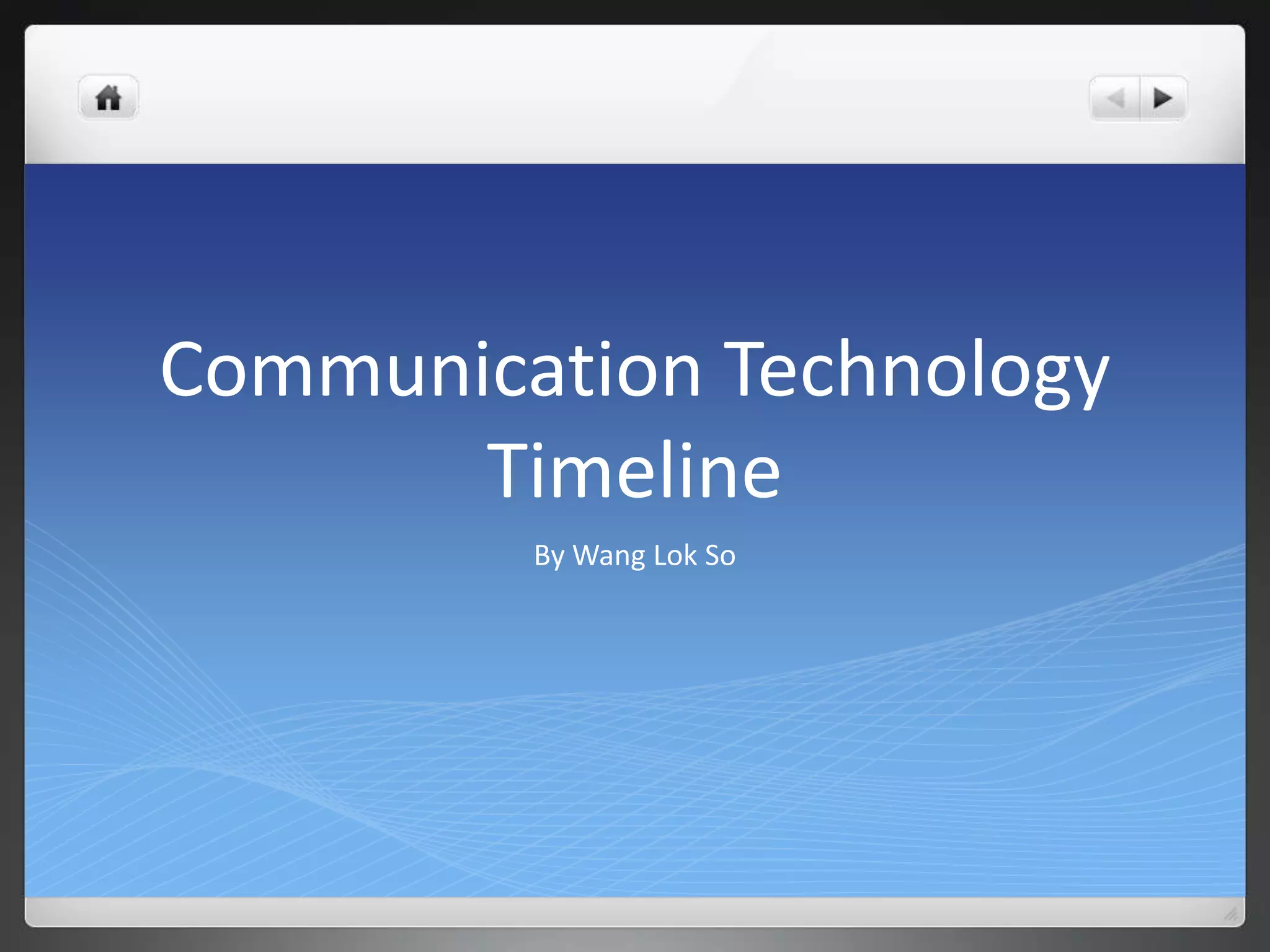 Communication Technology Timeline

By Wang Lok So